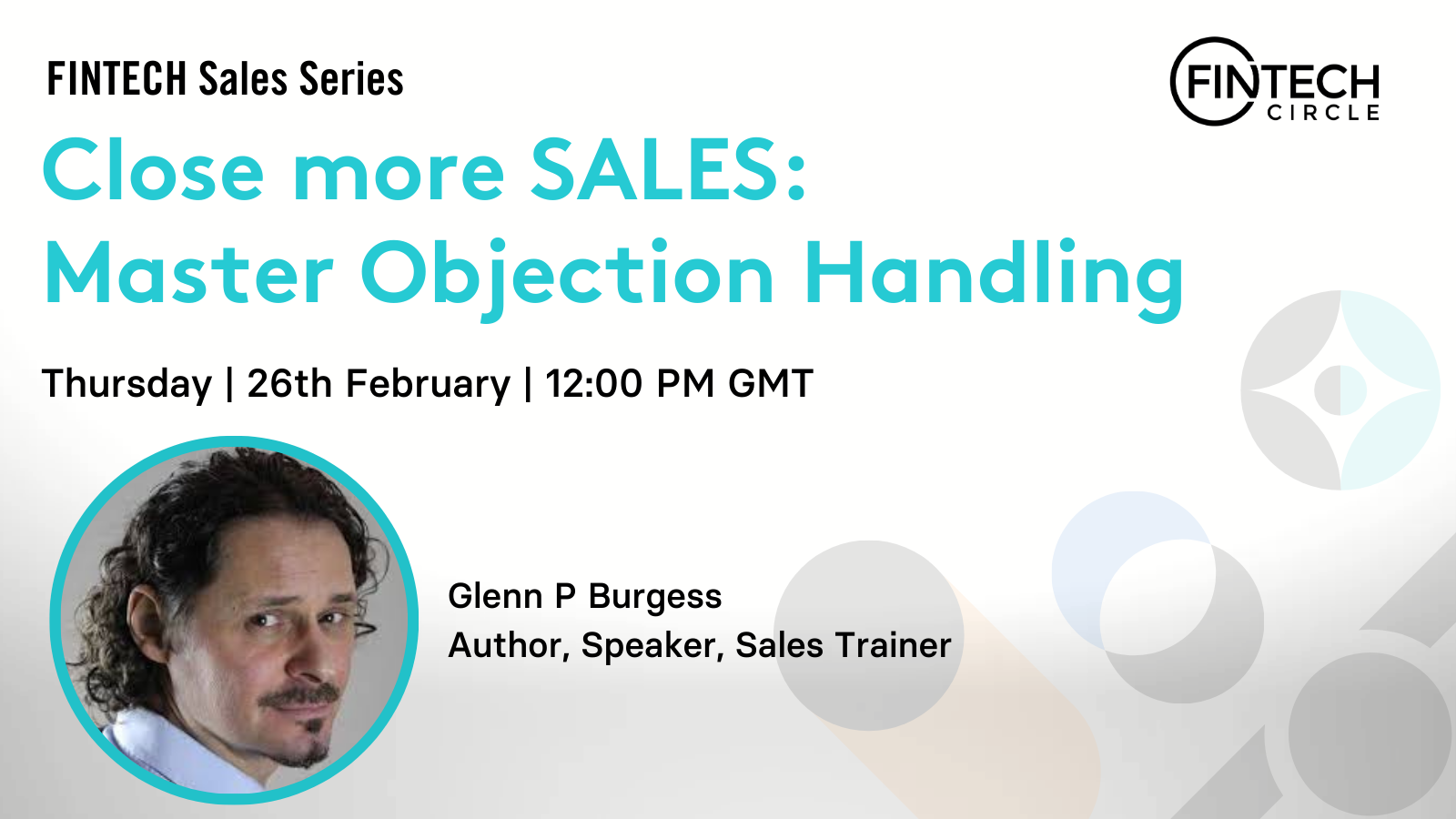 FINTECH Sales Series

FINTECH CIRCLE

Close more SALES:
Master Objection Handling

Thursday | 26th February | 12:00 PM GMT

Glenn P Burgess
Author, Speaker, Sales Trainer